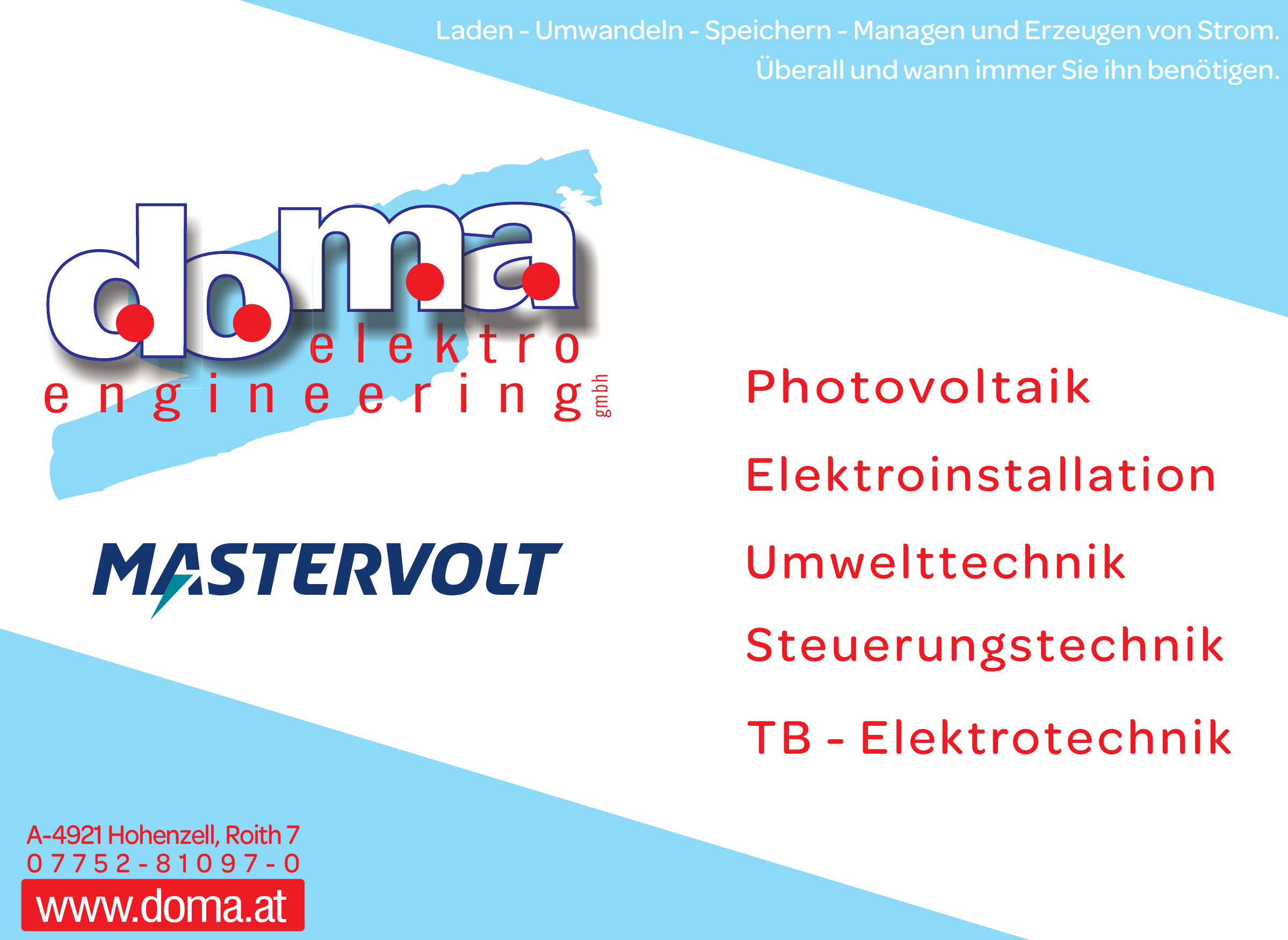 Laden - Umwandeln - Speichern - Managen und Erzeugen von Strom.
Überall und wann immer Sie ihn benötigen.

doma
elektro
engineering gmbh

MASTERVOLT

Photovoltaik

Elektroinstallation

Umwelttechnik

Steuerungstechnik

TB - Elektrotechnik

A-4921 Hohenzell, Roith 7
07752-81097-0
www.doma.at